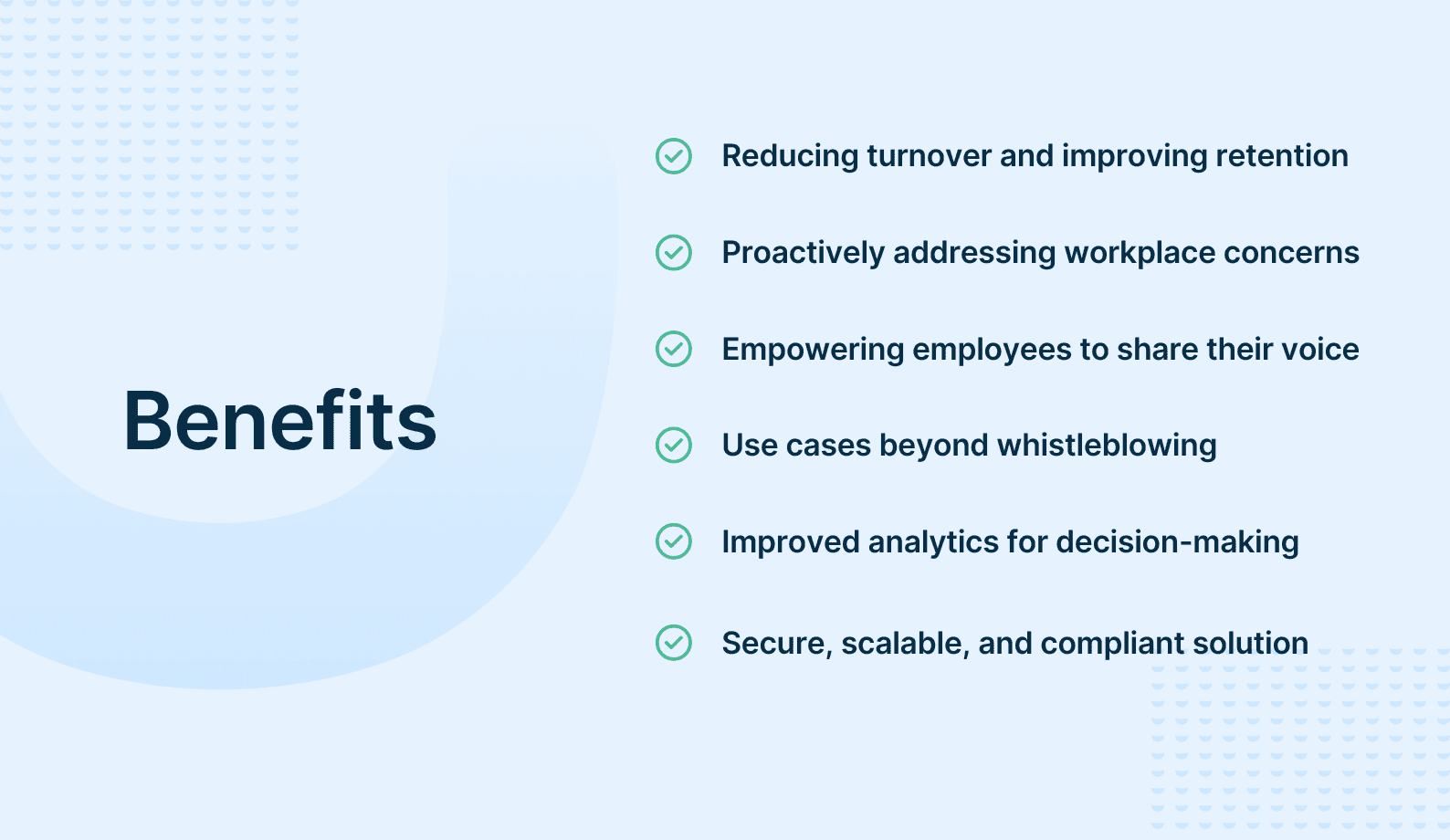 Benefits

Reducing turnover and improving retention

Proactively addressing workplace concerns

Empowering employees to share their voice

Use cases beyond whistleblowing

Improved analytics for decision-making

Secure, scalable, and compliant solution